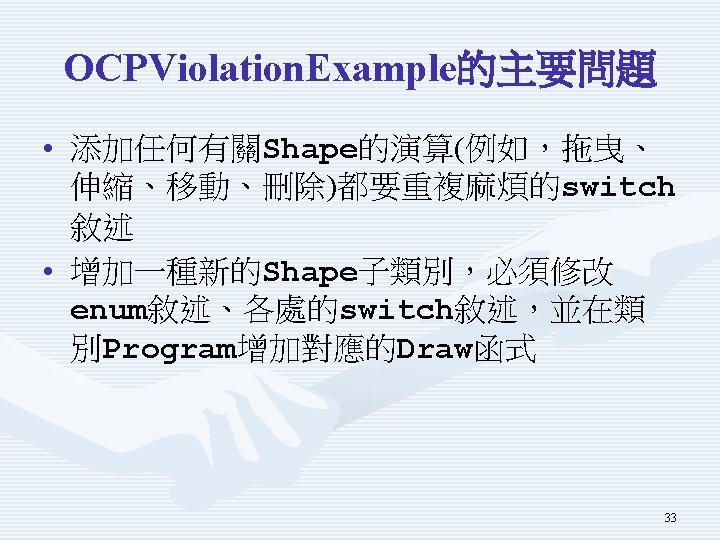 OCPViolationExample的主要問題

• 添加任何有關Shape的演算(例如，拖曳、伸縮、移動、刪除)都要重複麻煩的switch敘述

• 增加一種新的Shape子類別，必須修改enum敘述、各處的switch敘述，並在類別Program增加對應的Draw函式

33